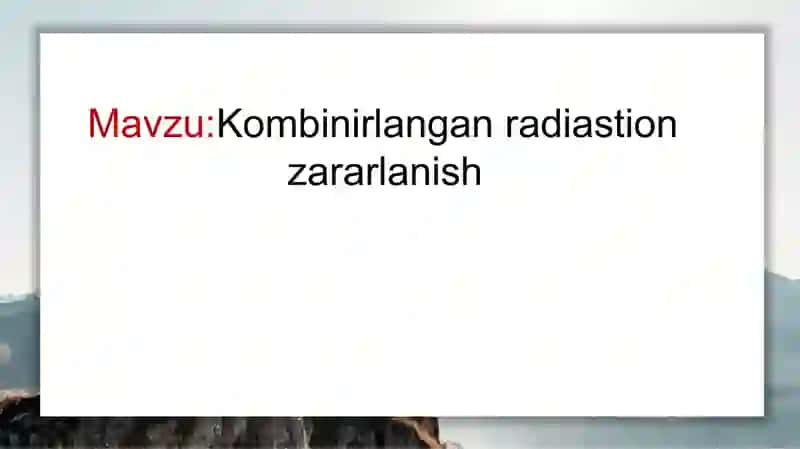 Mavzu:Kombinirlangan radiastion zararlanish